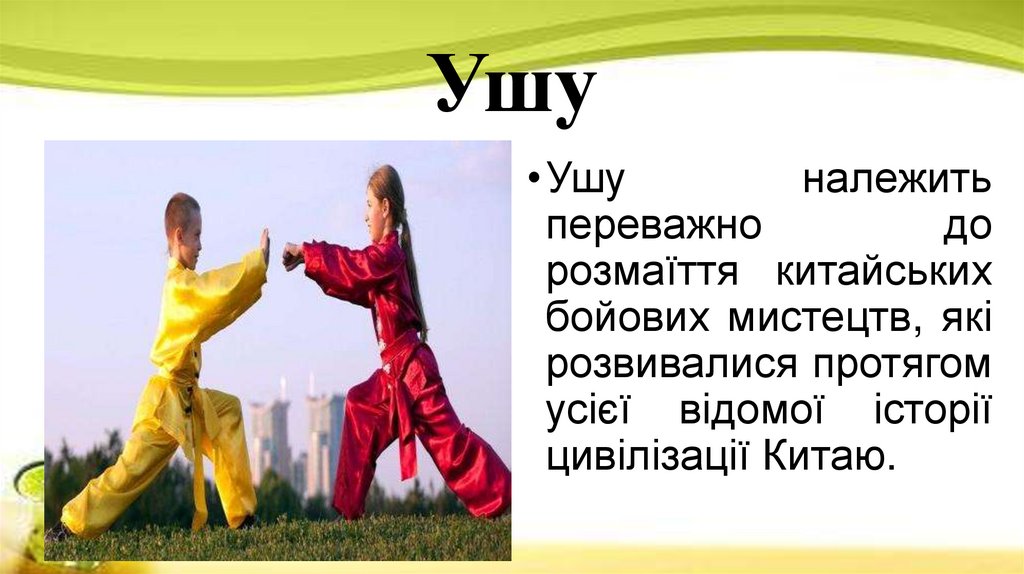 Ушу

• Ушу належить переважно до розмаїття китайських бойових мистецтв, які розвивалися протягом усієї відомої історії цивілізації Китаю.